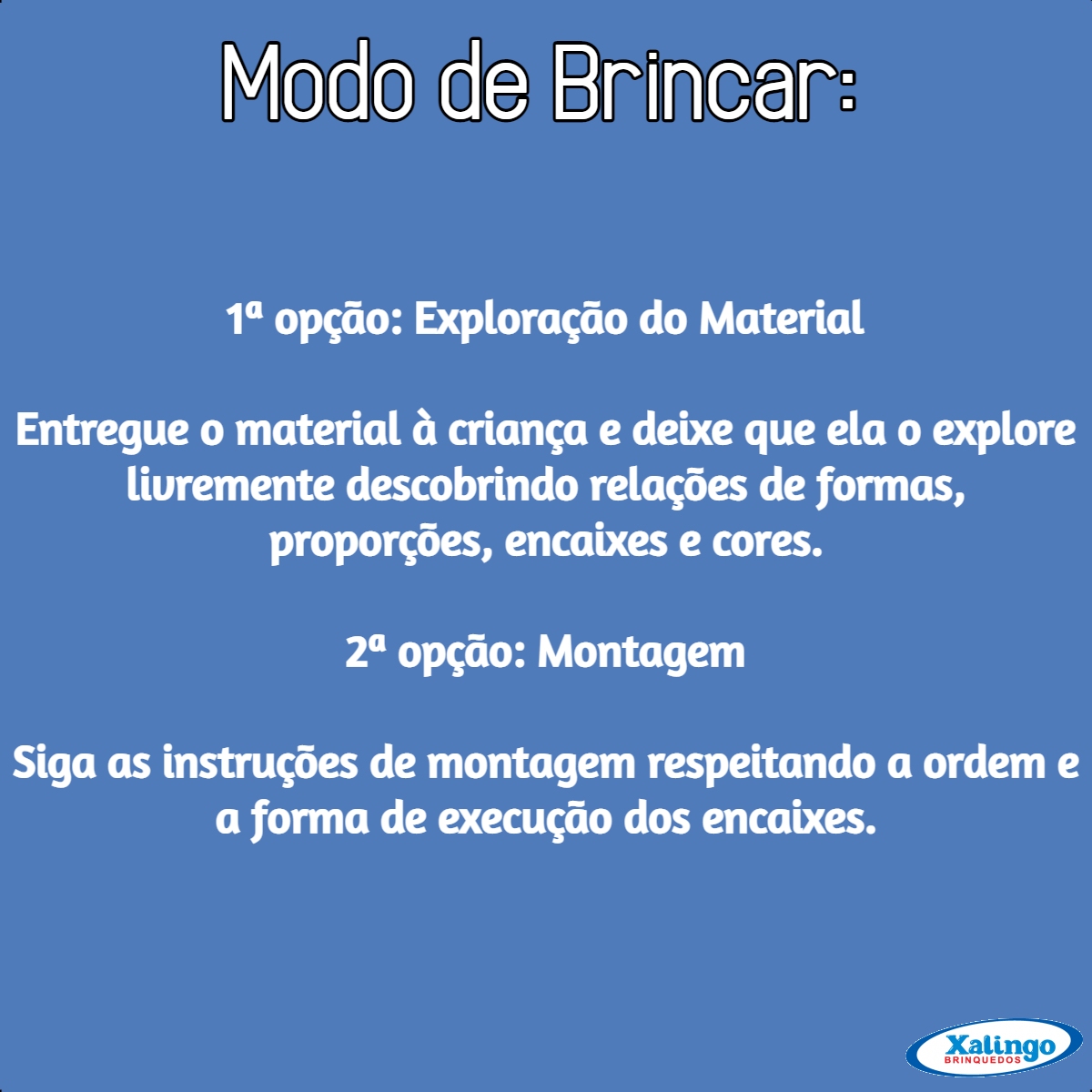 Modo de Brincar:

1ª opção: Exploração do Material

Entregue o material à criança e deixe que ela o explore livremente descobrindo relações de formas, proporções, encaixes e cores.

2ª opção: Montagem

Siga as instruções de montagem respeitando a ordem e a forma de execução dos encaixes.

Xalingo
BRINQUEDOS